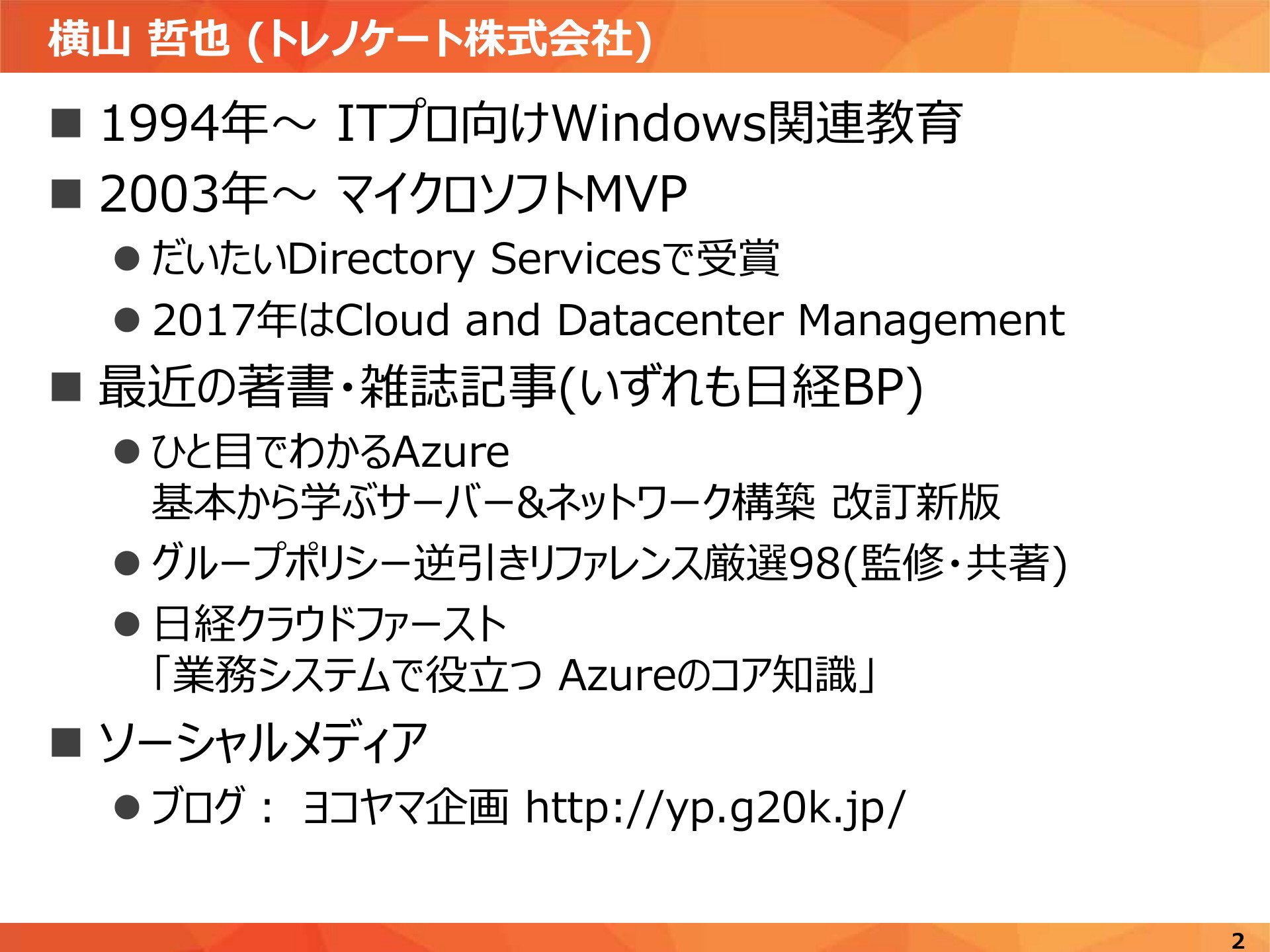 横山 哲也 (トレノケート株式会社)

■ 1994年～ ITプロ向けWindows関連教育

■ 2003年～ マイクロソフトMVP

● だいたいDirectory Servicesで受賞

● 2017年はCloud and Datacenter Management

■ 最近の著書・雑誌記事(いずれも日経BP)

● ひと目でわかるAzure
基本から学ぶサーバー&ネットワーク構築 改訂新版

● グループポリシー逆引きリファレンス厳選98(監修・共著)

● 日経クラウドファースト
「業務システムで役立つ Azureのコア知識」

■ ソーシャルメディア

● ブログ： ヨコヤマ企画 http://yp.g20k.jp/

2